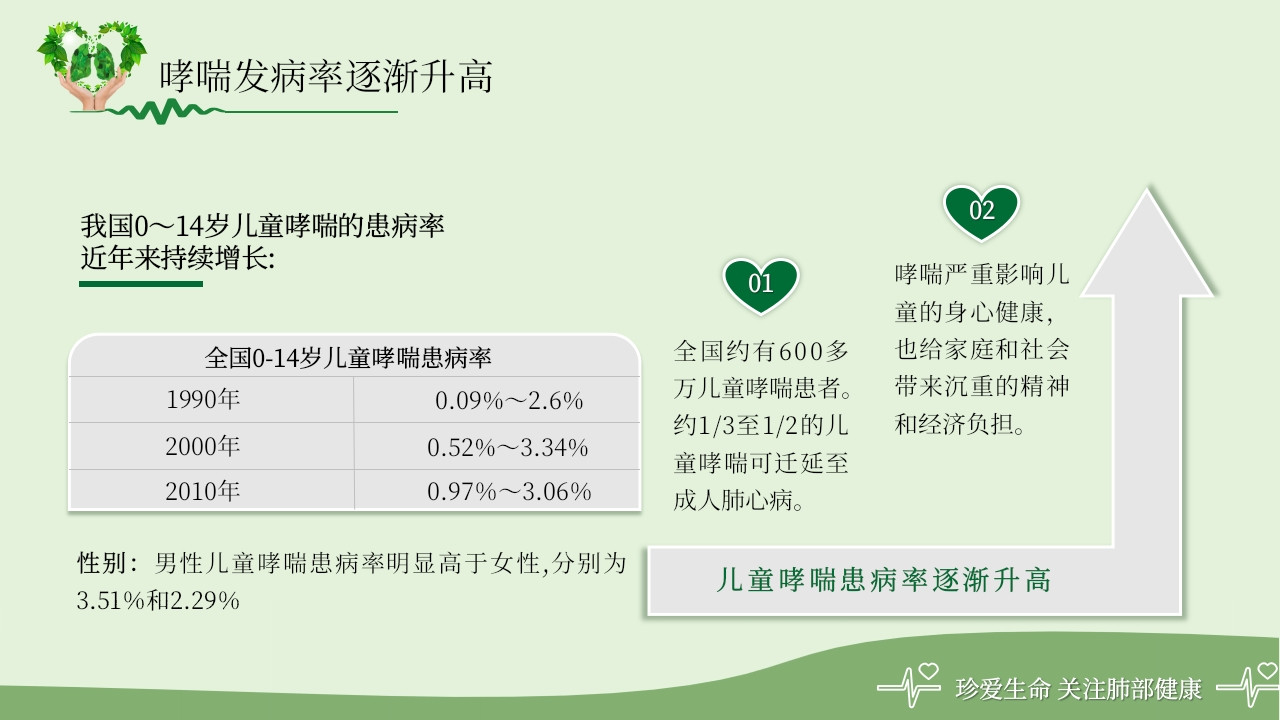 哮喘发病率逐渐升高

我国0～14岁儿童哮喘的患病率近年来持续增长:

| 全国0-14岁儿童哮喘患病率 | |
|---|---|
| 1990年 | 0.09%～2.6% |
| 2000年 | 0.52%～3.34% |
| 2010年 | 0.97%～3.06% |

性别：男性儿童哮喘患病率明显高于女性,分别为3.51%和2.29%

01

全国约有600多万儿童哮喘患者。约1/3至1/2的儿童哮喘可迁延至成人肺心病。

02

哮喘严重影响儿童的身心健康，也给家庭和社会带来沉重的精神和经济负担。

儿童哮喘患病率逐渐升高

珍爱生命 关注肺部健康